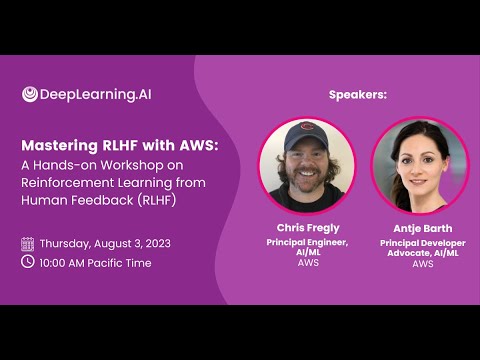 DeepLearning.AI

Mastering RLHF with AWS:
A Hands-on Workshop on Reinforcement Learning from Human Feedback (RLHF)

Thursday, August 3, 2023
10:00 AM Pacific Time

Speakers:

Chris Fregly
Principal Engineer, AI/ML
AWS

Antje Barth
Principal Developer Advocate, AI/ML
AWS